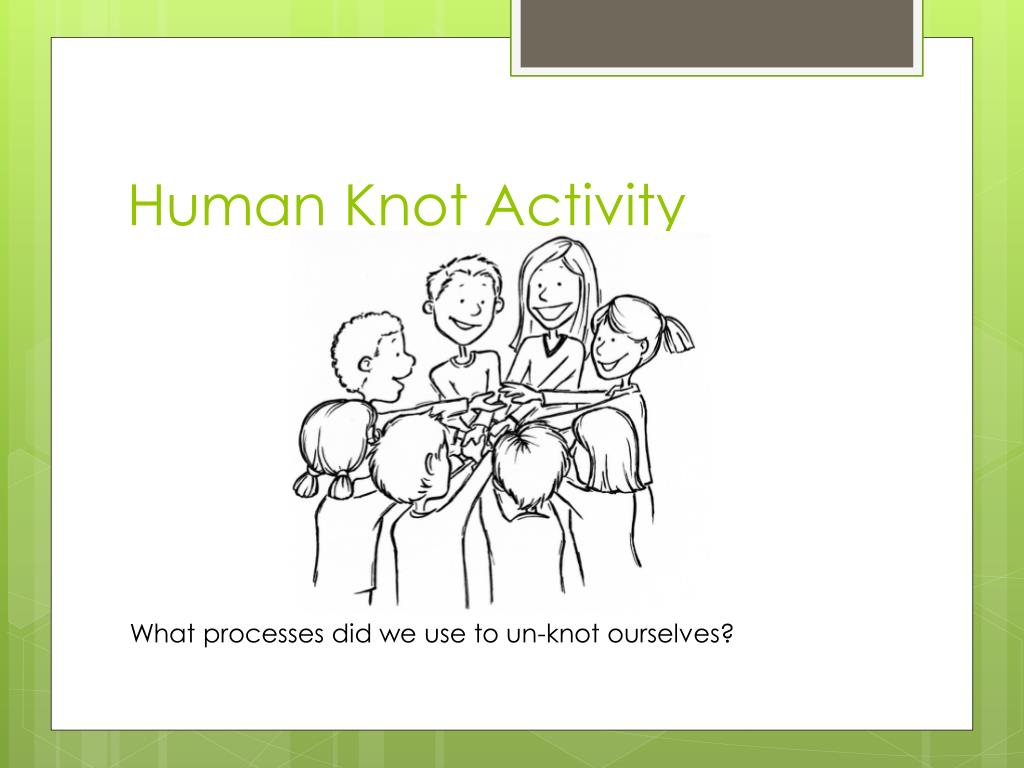 Human Knot Activity

What processes did we use to un-knot ourselves?